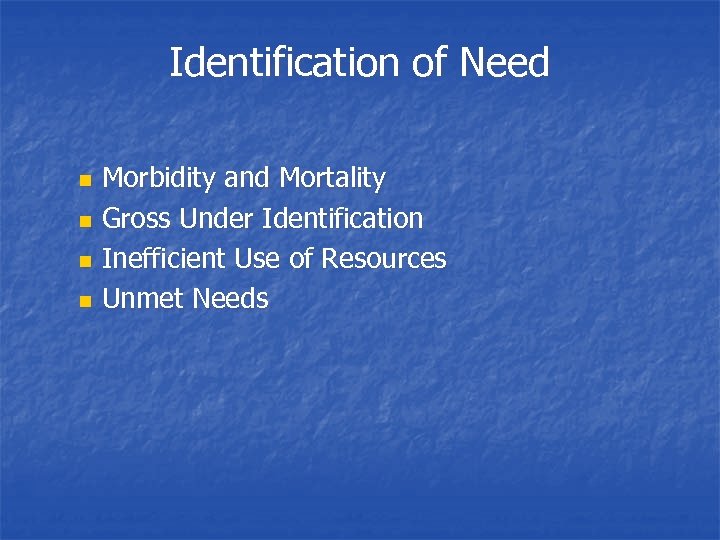 Identification of Need

- Morbidity and Mortality
- Gross Under Identification
- Inefficient Use of Resources
- Unmet Needs